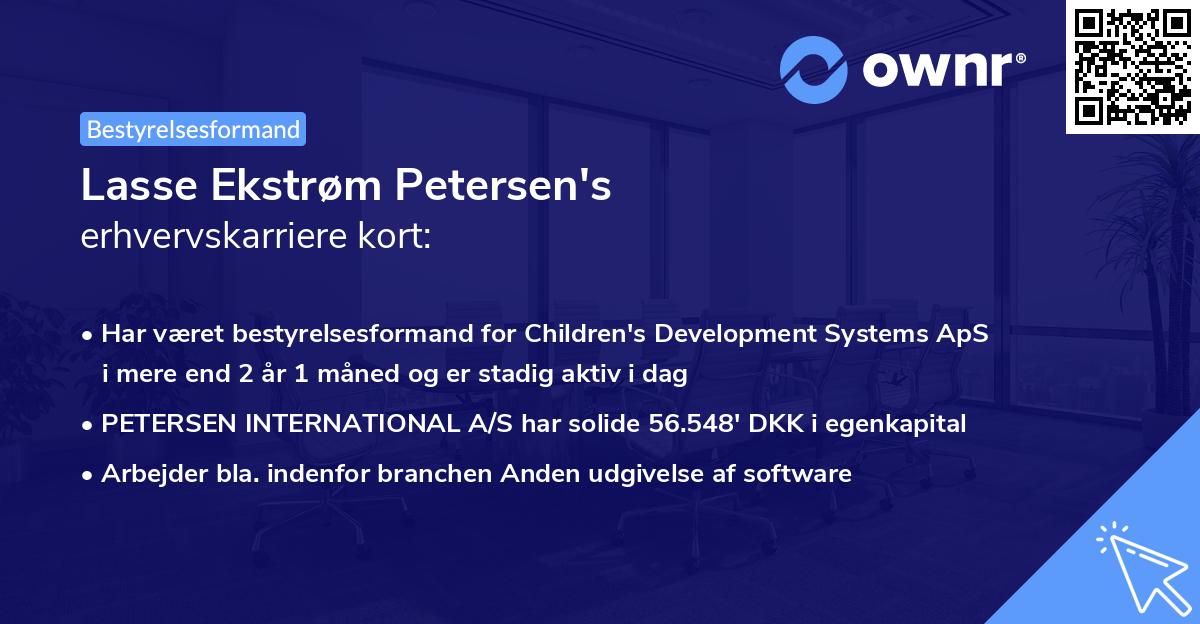 ownr®

Bestyrelsesformand

Lasse Ekstrøm Petersen's
erhvervskarriere kort:

• Har været bestyrelsesformand for Children's Development Systems ApS i mere end 2 år 1 måned og er stadig aktiv i dag
• PETERSEN INTERNATIONAL A/S har solide 56.548' DKK i egenkapital
• Arbejder bla. indenfor branchen Anden udgivelse af software